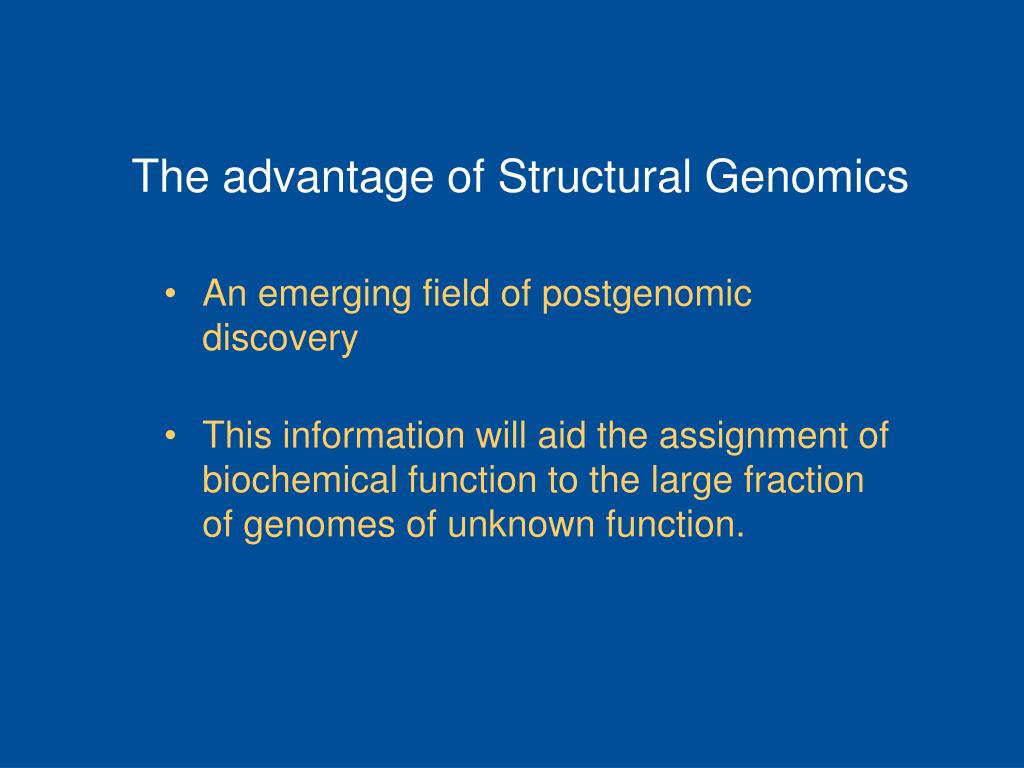 The advantage of Structural Genomics

• An emerging field of postgenomic discovery

• This information will aid the assignment of biochemical function to the large fraction of genomes of unknown function.